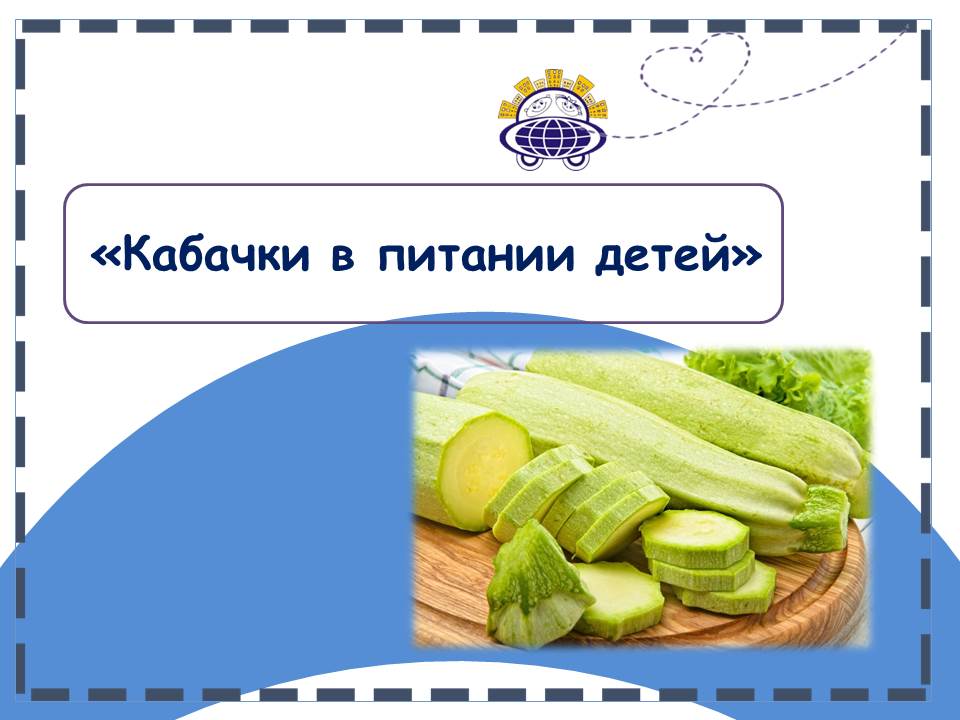 «Кабачки в питании детей»